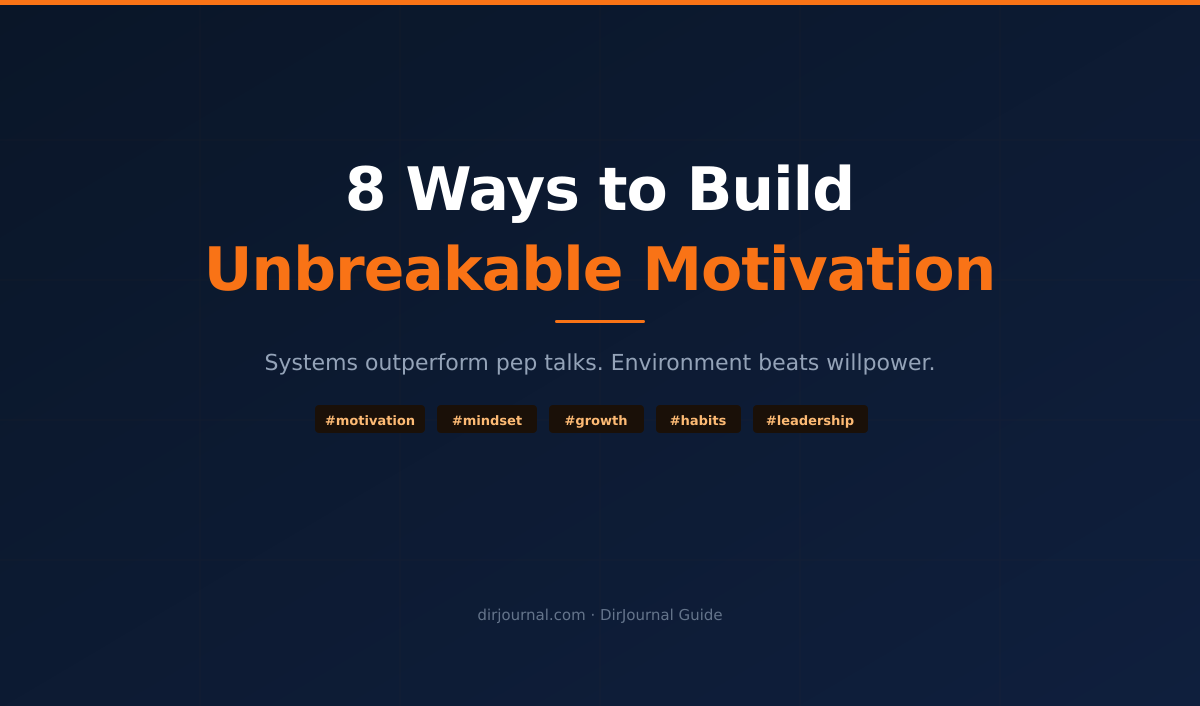 8 Ways to Build
Unbreakable Motivation

Systems outperform pep talks. Environment beats willpower.

#motivation #mindset #growth #habits #leadership

dirjournal.com · DirJournal Guide